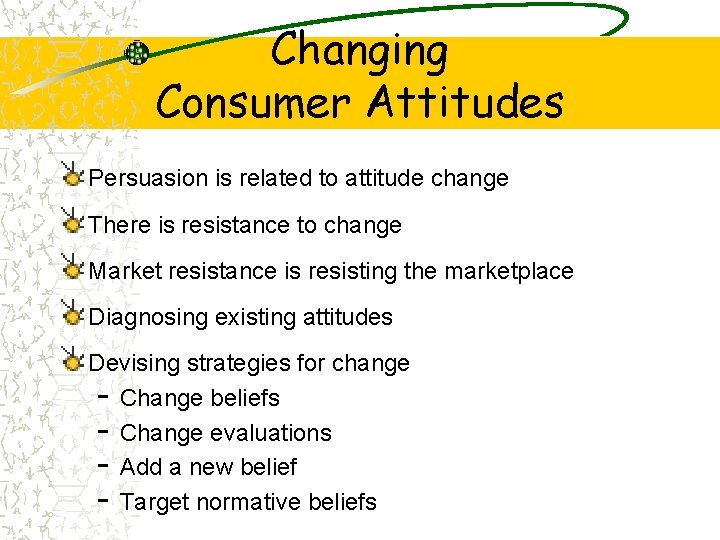 Changing Consumer Attitudes

Persuasion is related to attitude change

There is resistance to change

Market resistance is resisting the marketplace

Diagnosing existing attitudes

Devising strategies for change
- Change beliefs
- Change evaluations
- Add a new belief
- Target normative beliefs